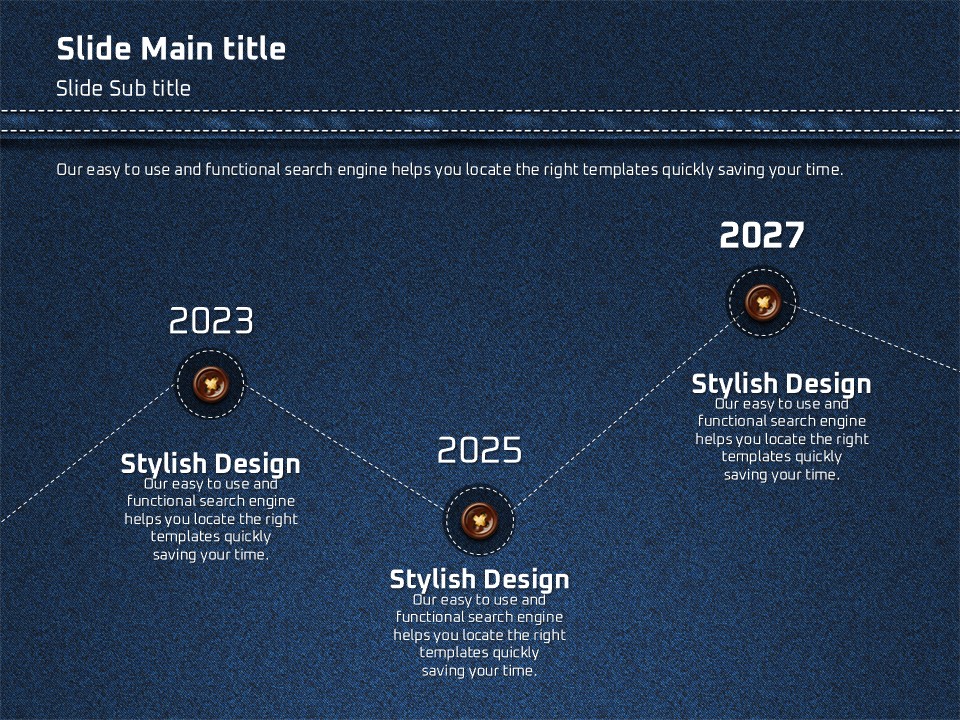 Slide Main title

Slide Sub title

Our easy to use and functional search engine helps you locate the right templates quickly saving your time.

2023

Stylish Design
Our easy to use and functional search engine helps you locate the right templates quickly saving your time.

2025

Stylish Design
Our easy to use and functional search engine helps you locate the right templates quickly saving your time.

2027

Stylish Design
Our easy to use and functional search engine helps you locate the right templates quickly saving your time.